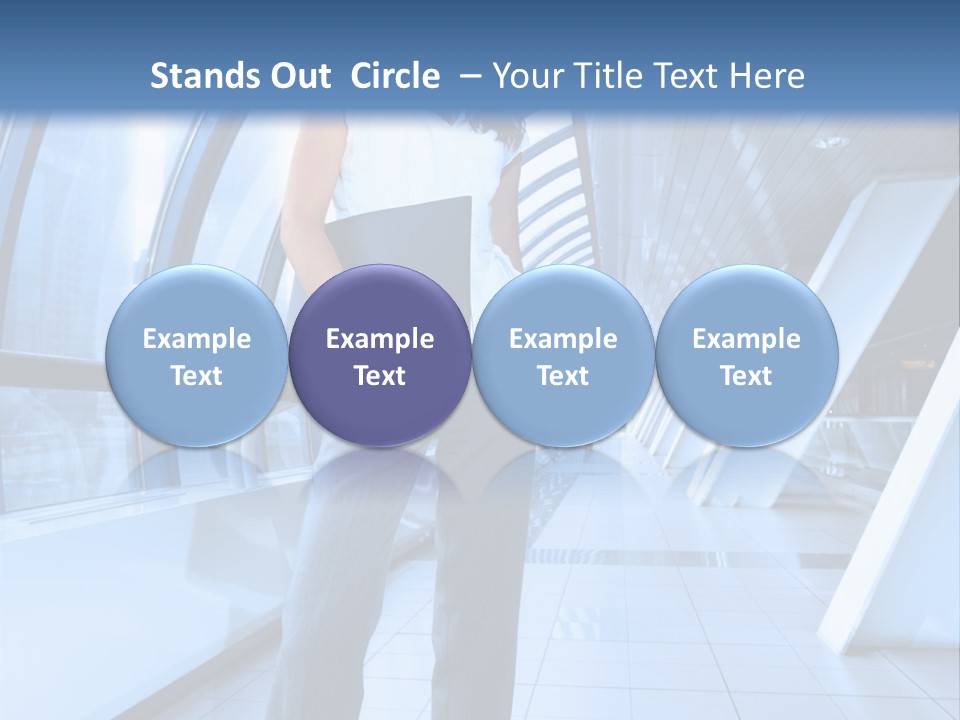 Stands Out Circle – Your Title Text Here

Example Text

Example Text

Example Text

Example Text